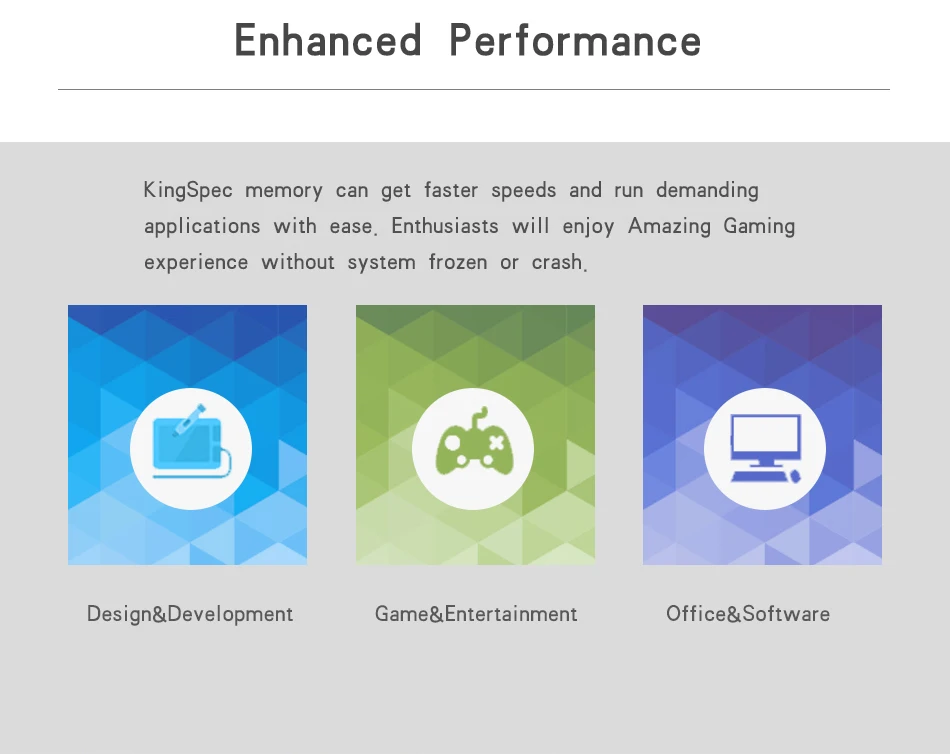 Enhanced Performance

KingSpec memory can get faster speeds and run demanding applications with ease. Enthusiasts will enjoy Amazing Gaming experience without system frozen or crash.

Design&Development

Game&Entertainment

Office&Software